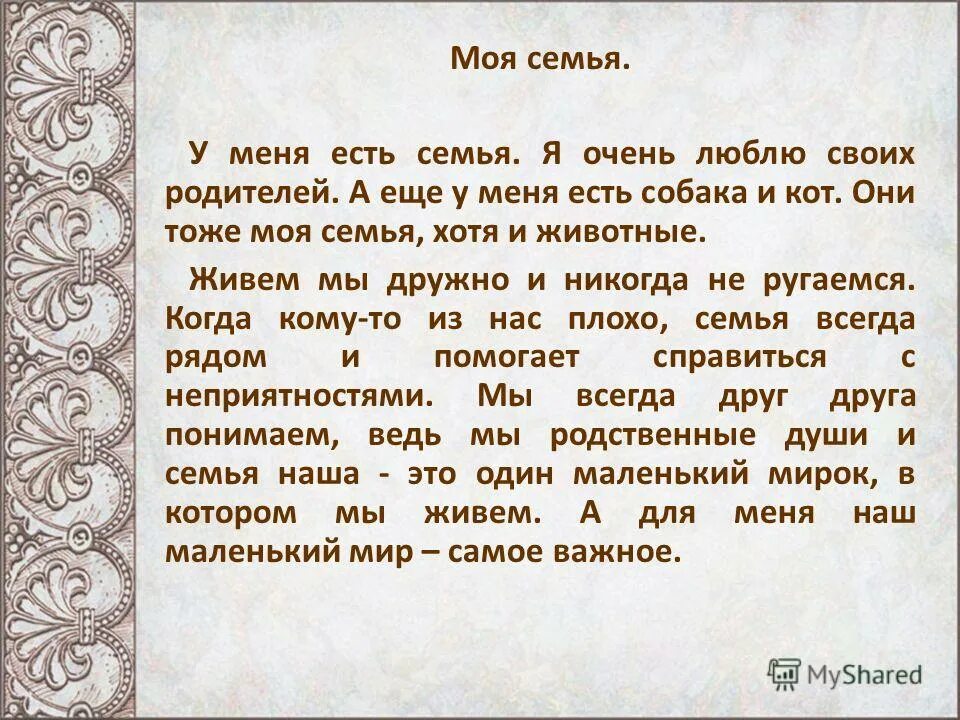 Моя семья.

У меня есть семья. Я очень люблю своих родителей. А еще у меня есть собака и кот. Они тоже моя семья, хотя и животные.

Живем мы дружно и никогда не ругаемся. Когда кому-то из нас плохо, семья всегда рядом и помогает справиться с неприятностями. Мы всегда друг друга понимаем, ведь мы родственные души и семья наша - это один маленький мирок, в котором мы живем. А для меня наш маленький мир – самое важное.

MyShared